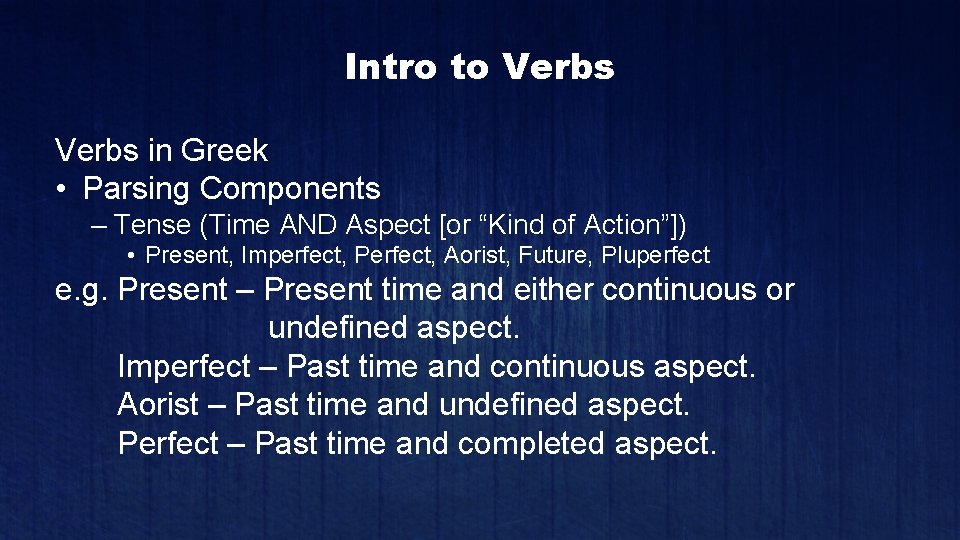 Intro to Verbs

Verbs in Greek
• Parsing Components
– Tense (Time AND Aspect [or “Kind of Action”])
• Present, Imperfect, Perfect, Aorist, Future, Pluperfect
e.g. Present – Present time and either continuous or undefined aspect.
Imperfect – Past time and continuous aspect.
Aorist – Past time and undefined aspect.
Perfect – Past time and completed aspect.